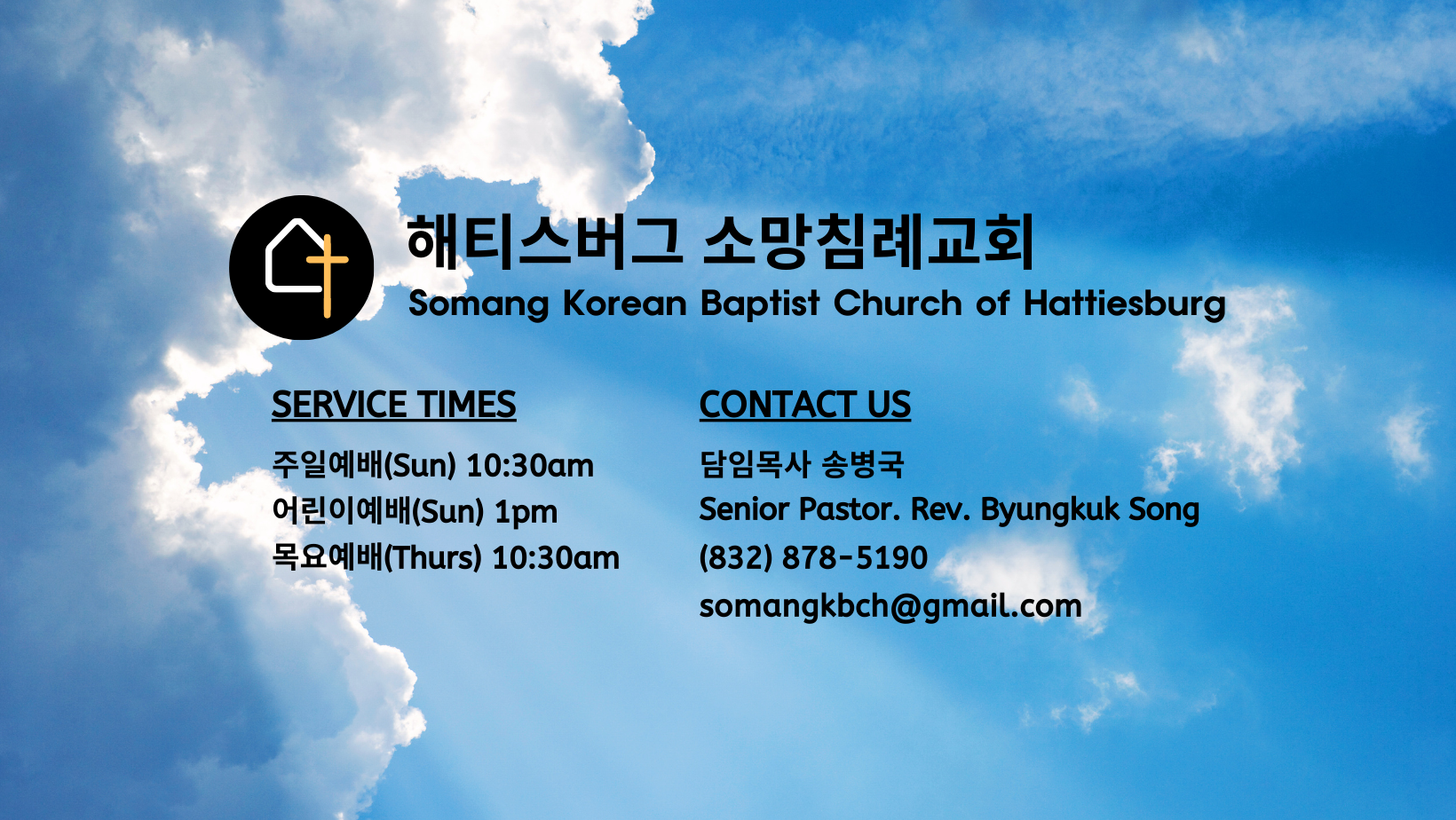 해티스버그 소망침례교회
Somang Korean Baptist Church of Hattiesburg

SERVICE TIMES

주일예배(Sun) 10:30am
어린이예배(Sun) 1pm
목요예배(Thurs) 10:30am

CONTACT US

담임목사 송병국
Senior Pastor. Rev. Byungkuk Song
(832) 878-5190
somangkbch@gmail.com